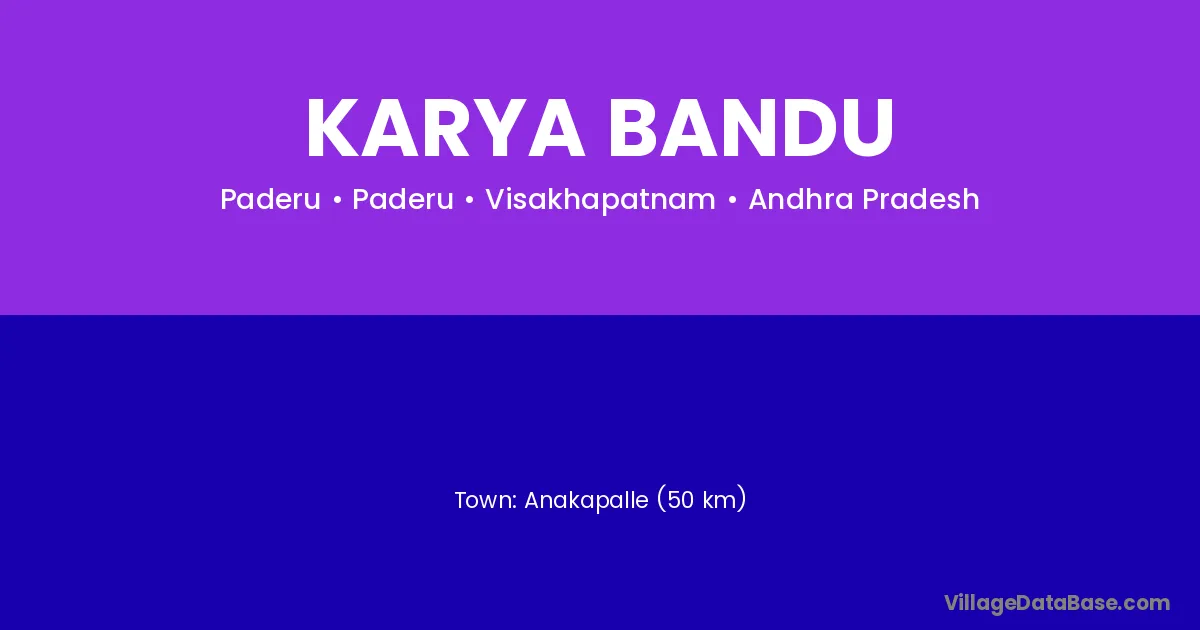 KARYA BANDU

Paderu • Paderu • Visakhapatnam • Andhra Pradesh

Town: Anakapalle (50 km)

VillageDataBase.com